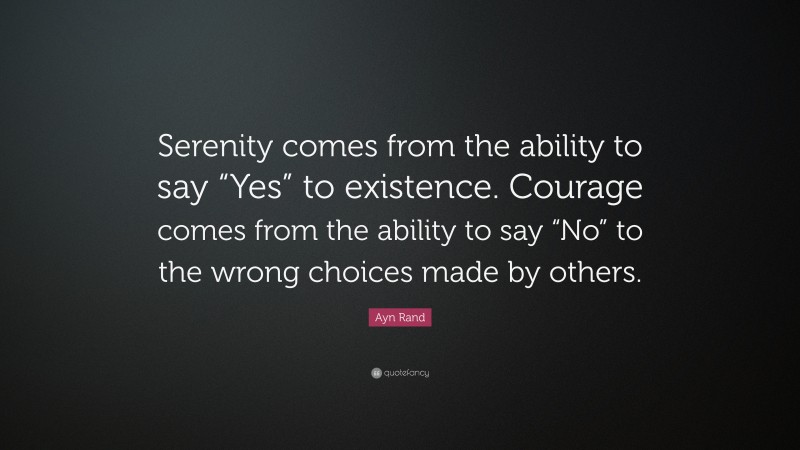 Serenity comes from the ability to say “Yes” to existence. Courage comes from the ability to say “No” to the wrong choices made by others.

Ayn Rand

quotefancy